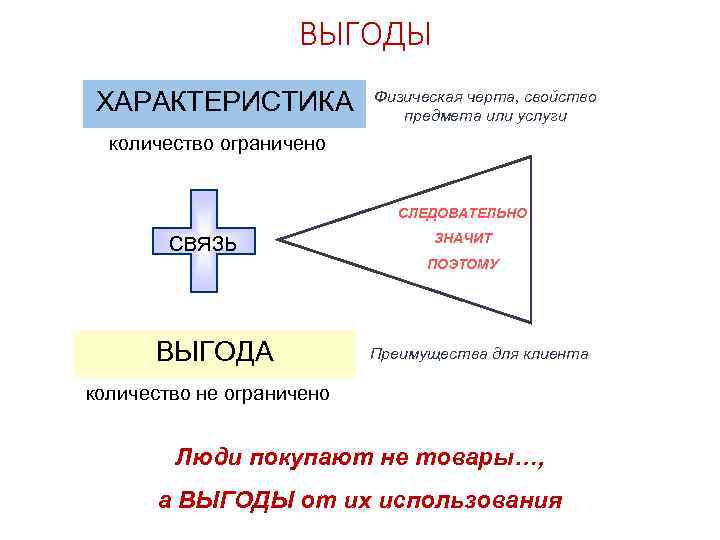 ВЫГОДЫ

ХАРАКТЕРИСТИКА

Физическая черта, свойство предмета или услуги

количество ограничено

СВЯЗЬ

СЛЕДОВАТЕЛЬНО
ЗНАЧИТ
ПОЭТОМУ

ВЫГОДА

Преимущества для клиента

количество не ограничено

Люди покупают не товары…,

а ВЫГОДЫ от их использования